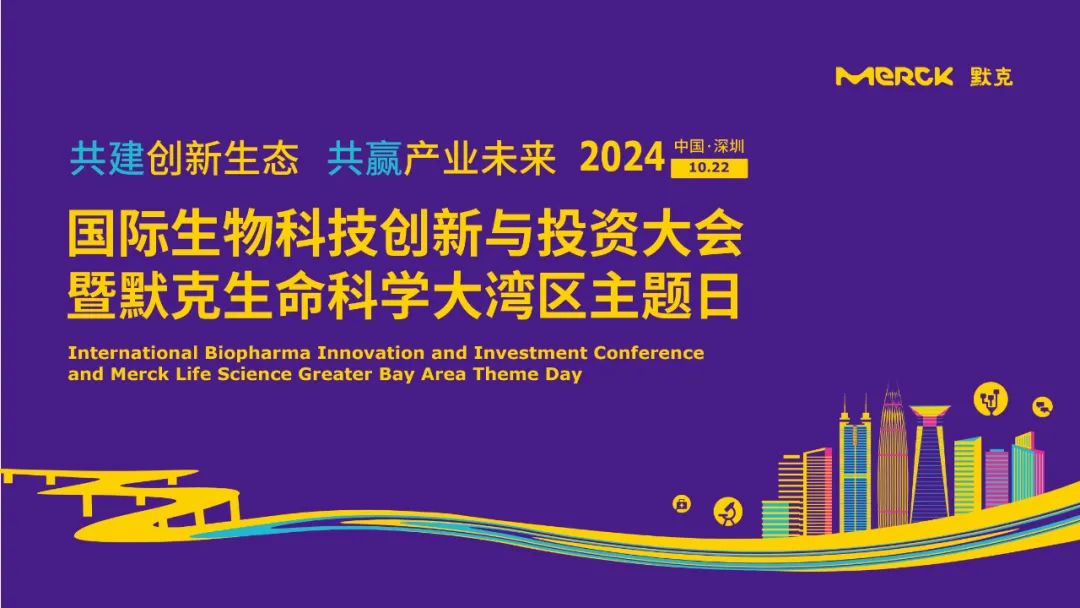 MERCK 默克

共建创新生态 共赢产业未来 2024 中国·深圳 10.22

国际生物科技创新与投资大会
暨默克生命科学大湾区主题日

International Biopharma Innovation and Investment Conference and Merck Life Science Greater Bay Area Theme Day